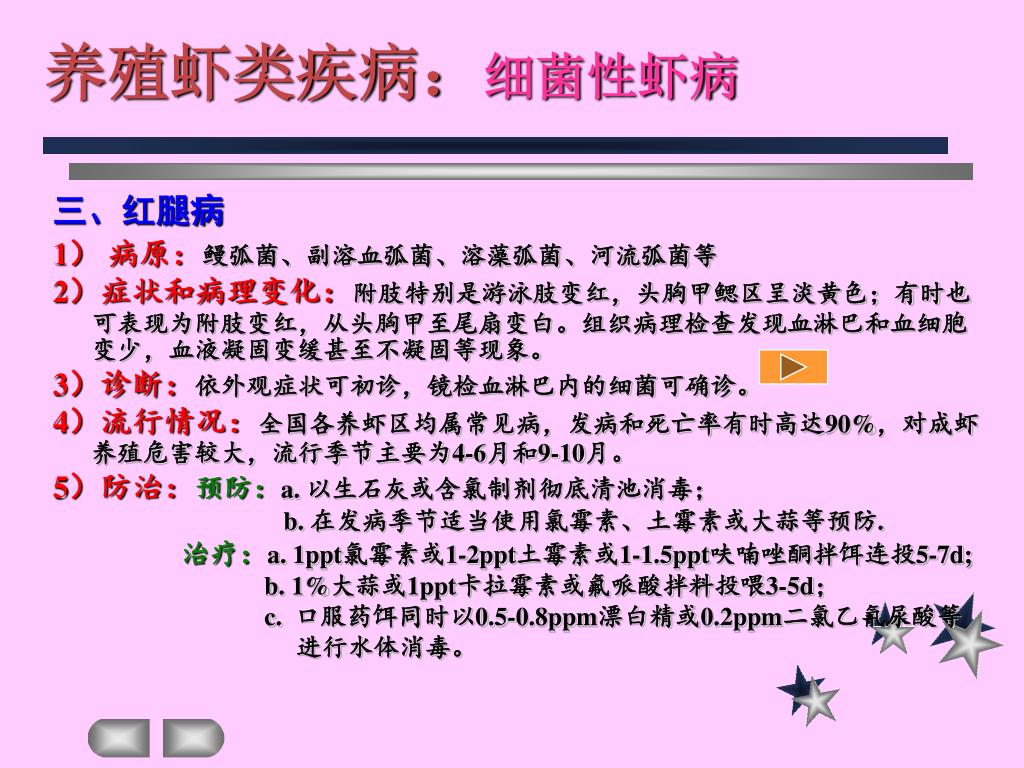 养殖虾类疾病：细菌性虾病

三、红腿病

1） 病原：鳗弧菌、副溶血弧菌、溶藻弧菌、河流弧菌等

2）症状和病理变化：附肢特别是游泳肢变红，头胸甲鳃区呈淡黄色；有时也可表现为附肢变红，从头胸甲至尾扇变白。组织病理检查发现血淋巴和血细胞变少，血液凝固变缓甚至不凝固等现象。

3）诊断：依外观症状可初诊，镜检血淋巴内的细菌可确诊。

4）流行情况：全国各养虾区均属常见病，发病和死亡率有时高达90%，对成虾养殖危害较大，流行季节主要为4-6月和9-10月。

5）防治：预防：a. 以生石灰或含氯制剂彻底清池消毒；
b. 在发病季节适当使用氯霉素、土霉素或大蒜等预防.
治疗：a. 1ppt氯霉素或1-2ppt土霉素或1-1.5ppt呋喃唑酮拌饵连投5-7d;
b. 1%大蒜或1ppt卡拉霉素或氟哌酸拌料投喂3-5d;
c. 口服药饵同时以0.5-0.8ppm漂白精或0.2ppm二氯乙氰尿酸等进行水体消毒。